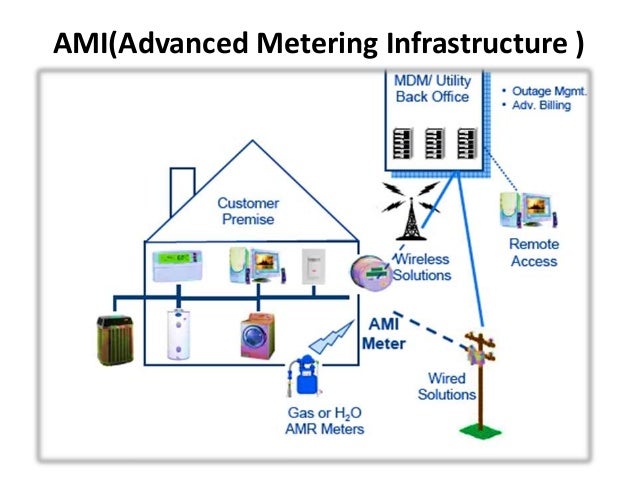 AMI(Advanced Metering Infrastructure )

MDM/ Utility Back Office

• Outage Mgmt.
• Adv. Billing

Customer Premise

Wireless Solutions

Remote Access

AMI Meter

Wired Solutions

Gas or $H_2O$ AMR Meters